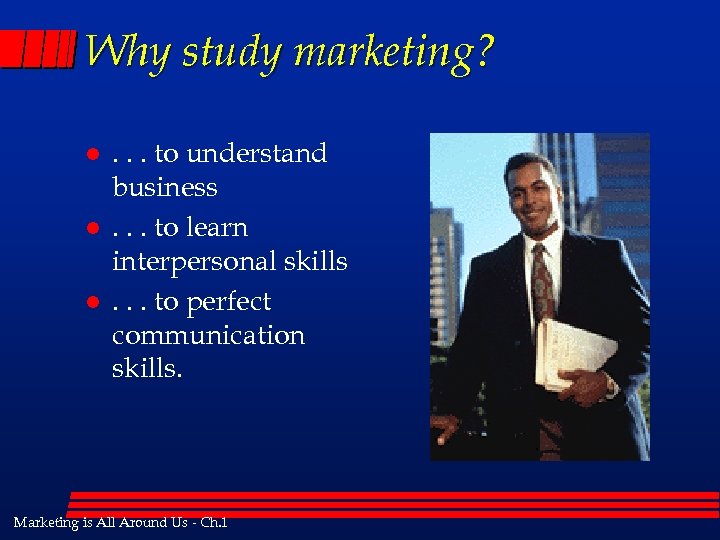 Why study marketing?

- . . . to understand business
- . . . to learn interpersonal skills
- . . . to perfect communication skills.

Marketing is All Around Us - Ch.1